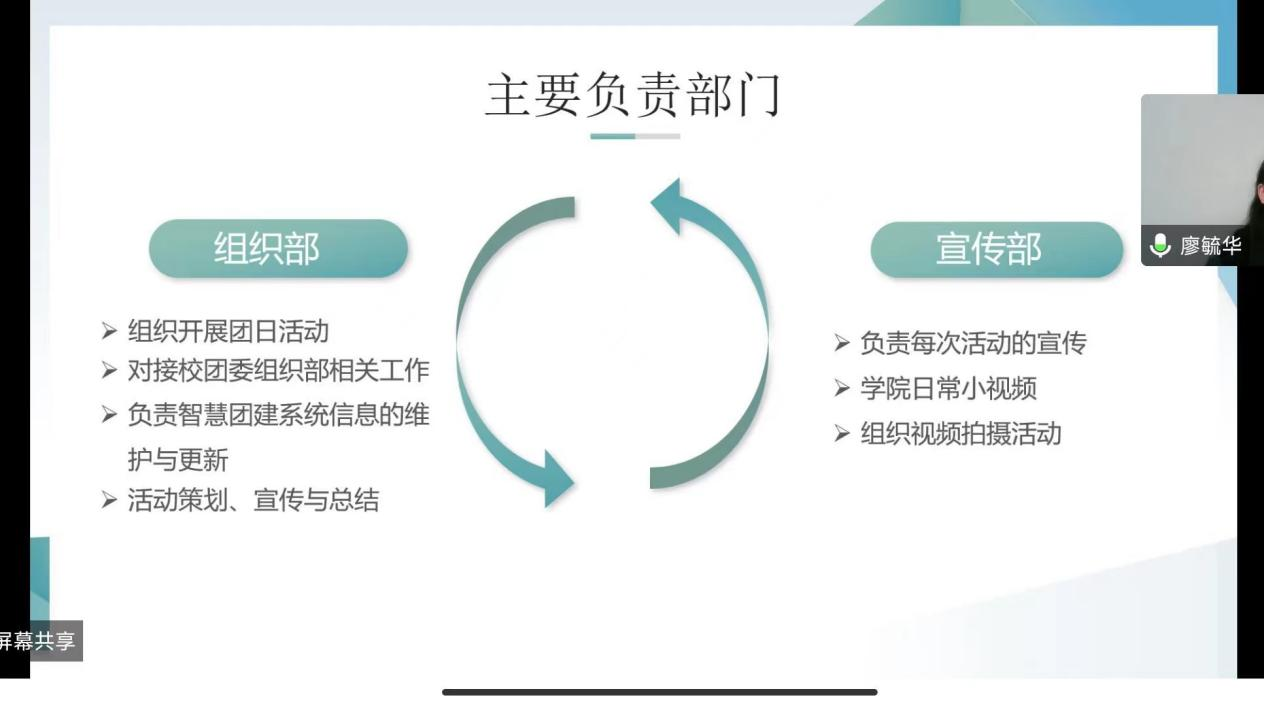 主要负责部门

组织部

➢ 组织开展团日活动
➢ 对接校团委组织部相关工作
➢ 负责智慧团建系统信息的维护与更新
➢ 活动策划、宣传与总结

宣传部

➢ 负责每次活动的宣传
➢ 学院日常小视频
➢ 组织视频拍摄活动

廖毓华

屏幕共享